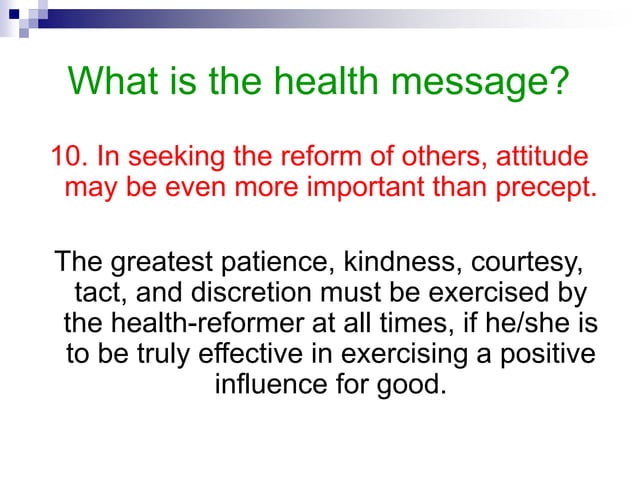 What is the health message?

10. In seeking the reform of others, attitude may be even more important than precept.

The greatest patience, kindness, courtesy, tact, and discretion must be exercised by the health-reformer at all times, if he/she is to be truly effective in exercising a positive influence for good.